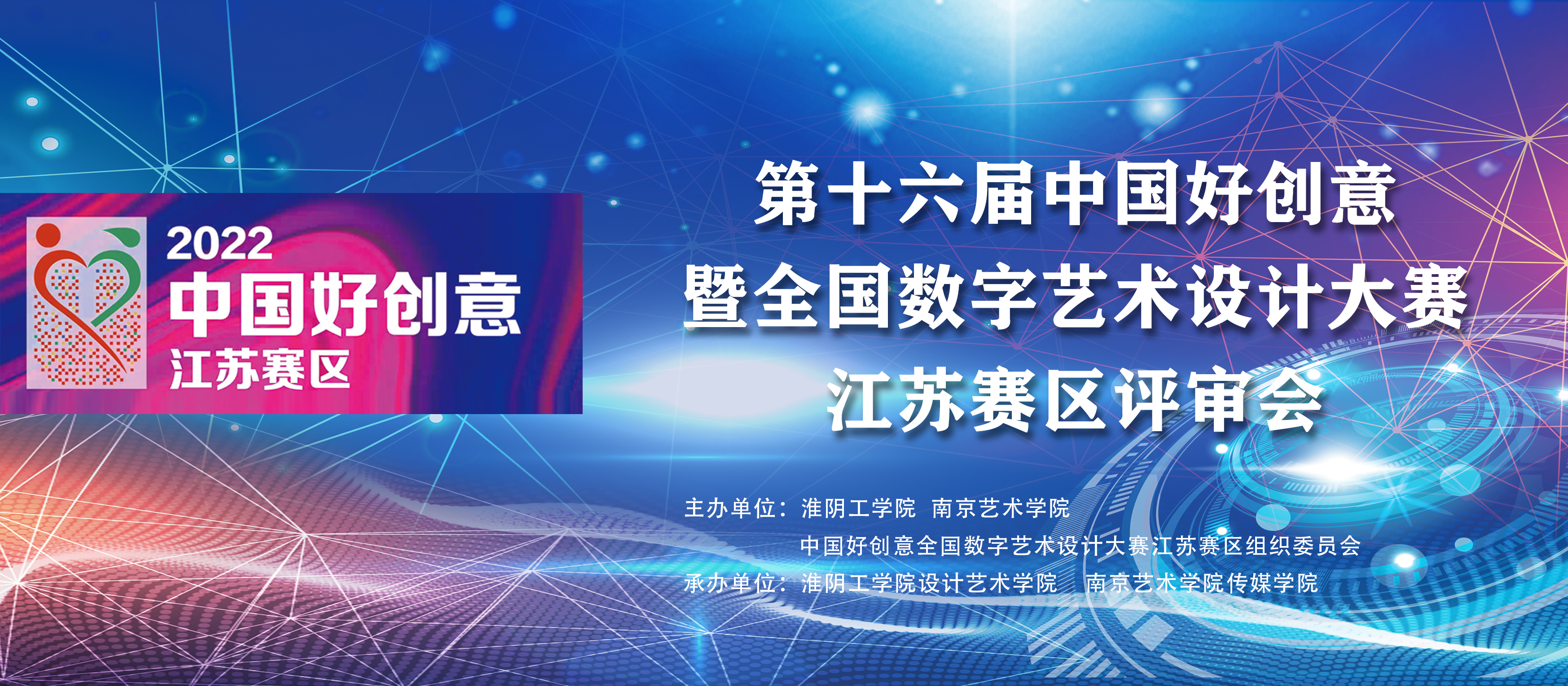 2022
中国好创意
江苏赛区

第十六届中国好创意
暨全国数字艺术设计大赛
江苏赛区评审会

主办单位：淮阴工学院 南京艺术学院
中国好创意全国数字艺术设计大赛江苏赛区组织委员会
承办单位：淮阴工学院设计艺术学院 南京艺术学院传媒学院